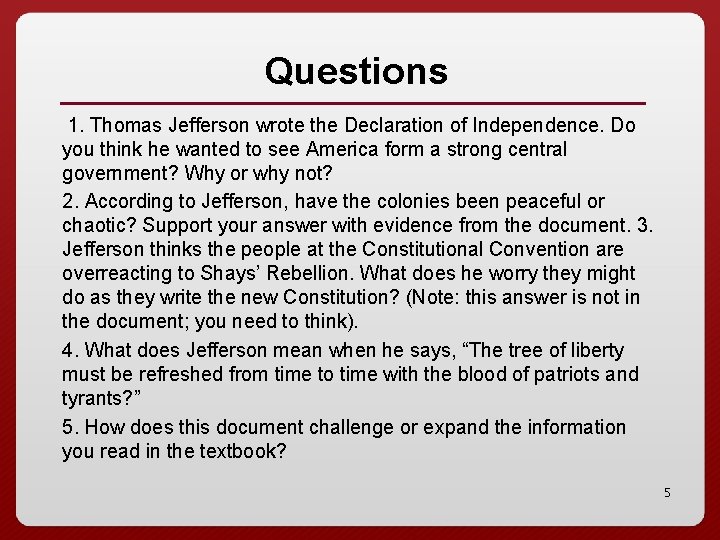 Questions

1. Thomas Jefferson wrote the Declaration of Independence. Do you think he wanted to see America form a strong central government? Why or why not?

2. According to Jefferson, have the colonies been peaceful or chaotic? Support your answer with evidence from the document. 3. Jefferson thinks the people at the Constitutional Convention are overreacting to Shays' Rebellion. What does he worry they might do as they write the new Constitution? (Note: this answer is not in the document; you need to think).

4. What does Jefferson mean when he says, "The tree of liberty must be refreshed from time to time with the blood of patriots and tyrants?"

5. How does this document challenge or expand the information you read in the textbook?

5